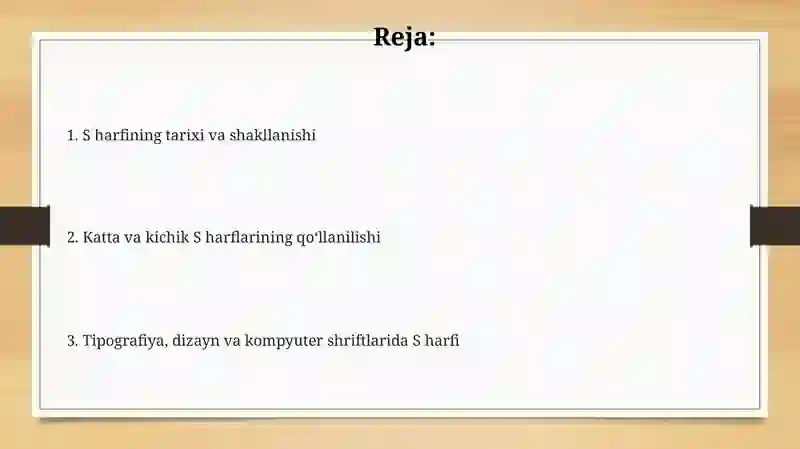 Reja:

1. S harfining tarixi va shakllanishi

2. Katta va kichik S harflarining qo‘llanilishi

3. Tipografiya, dizayn va kompyuter shriftlarida S harfi